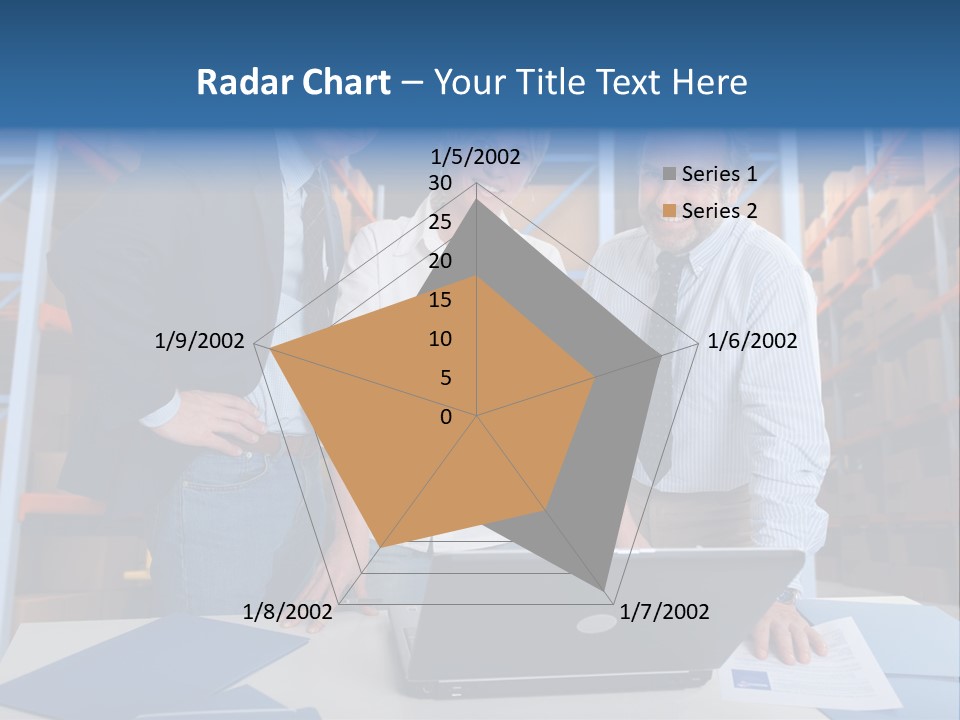 Radar Chart – Your Title Text Here

1/5/2002
30
25
20
15
10
5
0
1/6/2002
1/7/2002
1/8/2002
1/9/2002

Series 1
Series 2